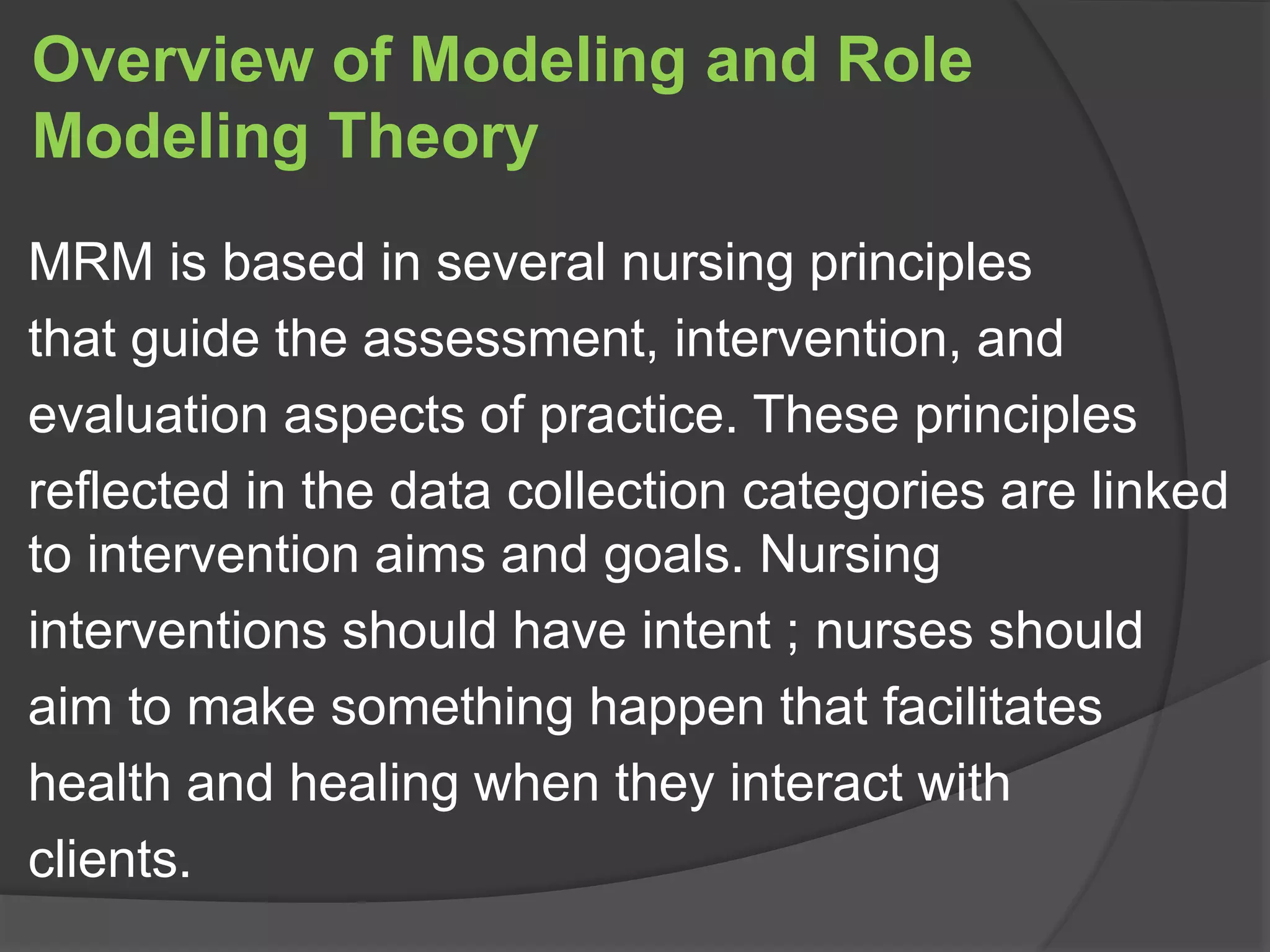 Overview of Modeling and Role Modeling Theory

MRM is based in several nursing principles that guide the assessment, intervention, and evaluation aspects of practice. These principles reflected in the data collection categories are linked to intervention aims and goals. Nursing interventions should have intent ; nurses should aim to make something happen that facilitates health and healing when they interact with clients.